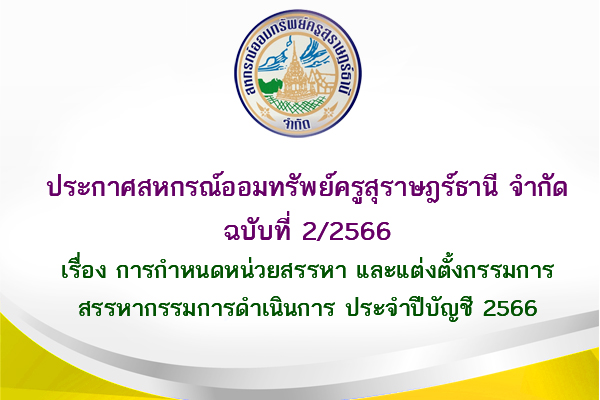 สหกรณ์ออมทรัพย์ครูสุราษฎร์ธานี
จำกัด

ประกาศสหกรณ์ออมทรัพย์ครูสุราษฎร์ธานี จำกัด
ฉบับที่ 2/2566
เรื่อง การกำหนดหน่วยสรรหา และแต่งตั้งกรรมการ
สรรหากรรมการดำเนินการ ประจำปีบัญชี 2566